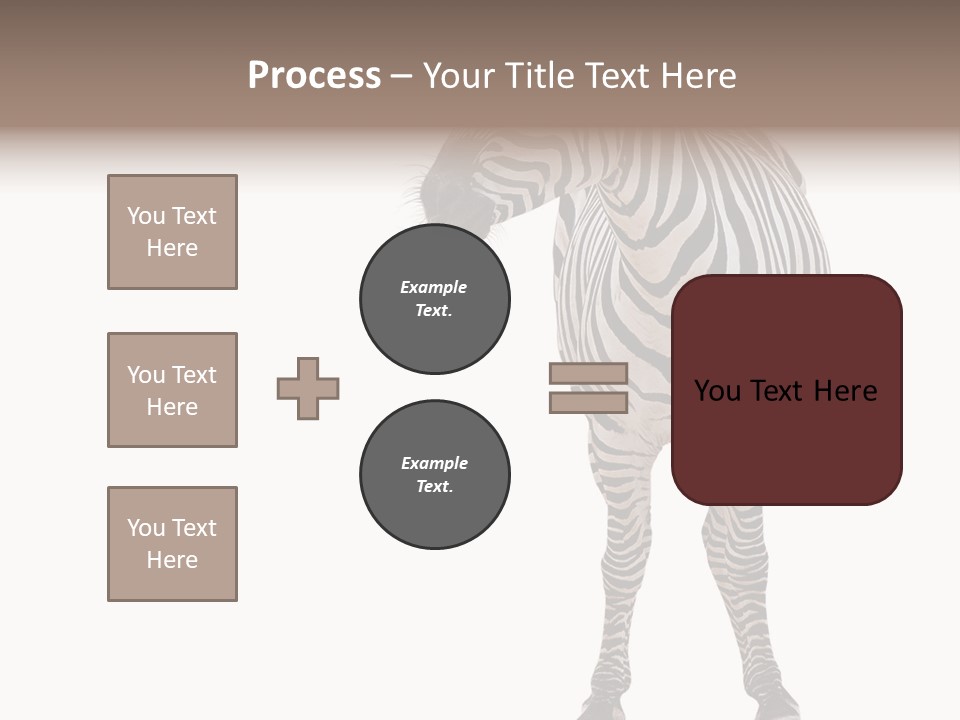 Process – Your Title Text Here

You Text Here

You Text Here

You Text Here

Example Text.

Example Text.

You Text Here